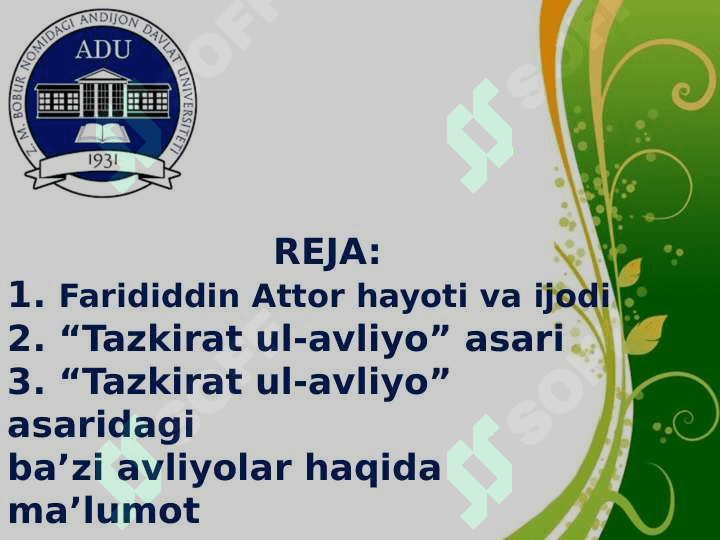 Z. M. BOBUR NOMIDAGI ANDIJON DAVLAT UNIVERSITETI
ADU
1931

SOFF

REJA:
1. Farididdin Attor hayoti va ijodi
2. “Tazkirat ul-avliyo” asari
3. “Tazkirat ul-avliyo” asaridagi ba’zi avliyolar haqida ma’lumot